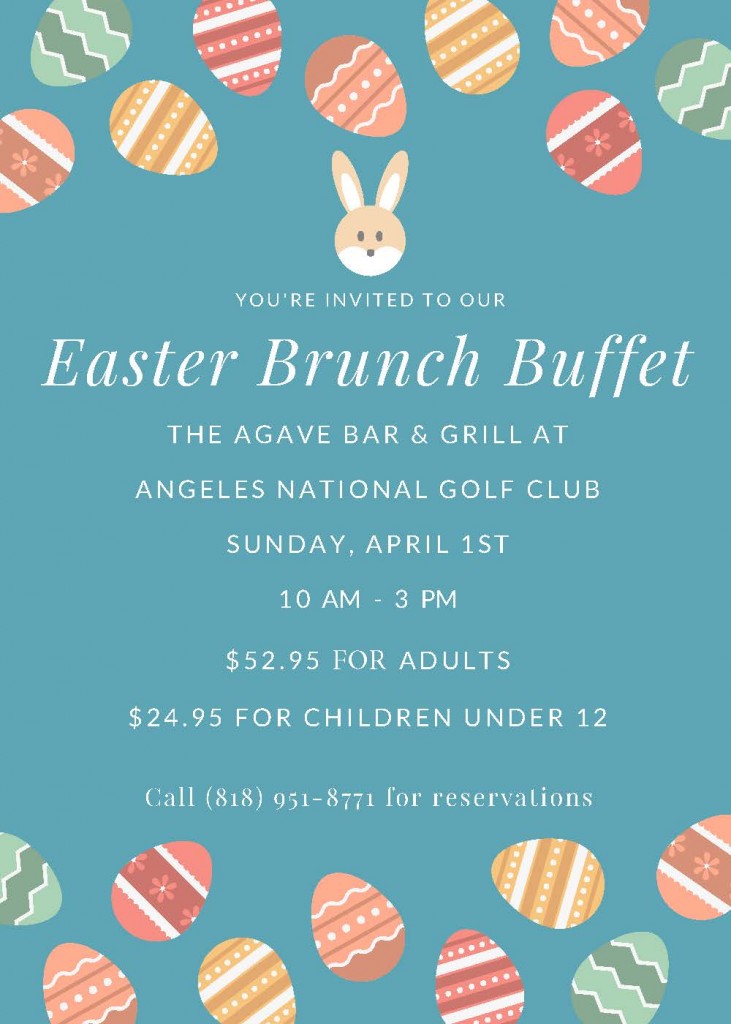 YOU'RE INVITED TO OUR

Easter Brunch Buffet

THE AGAVE BAR & GRILL AT

ANGELES NATIONAL GOLF CLUB

SUNDAY, APRIL 1ST

10 AM - 3 PM

$52.95 FOR ADULTS

$24.95 FOR CHILDREN UNDER 12

Call (818) 951-8771 for reservations